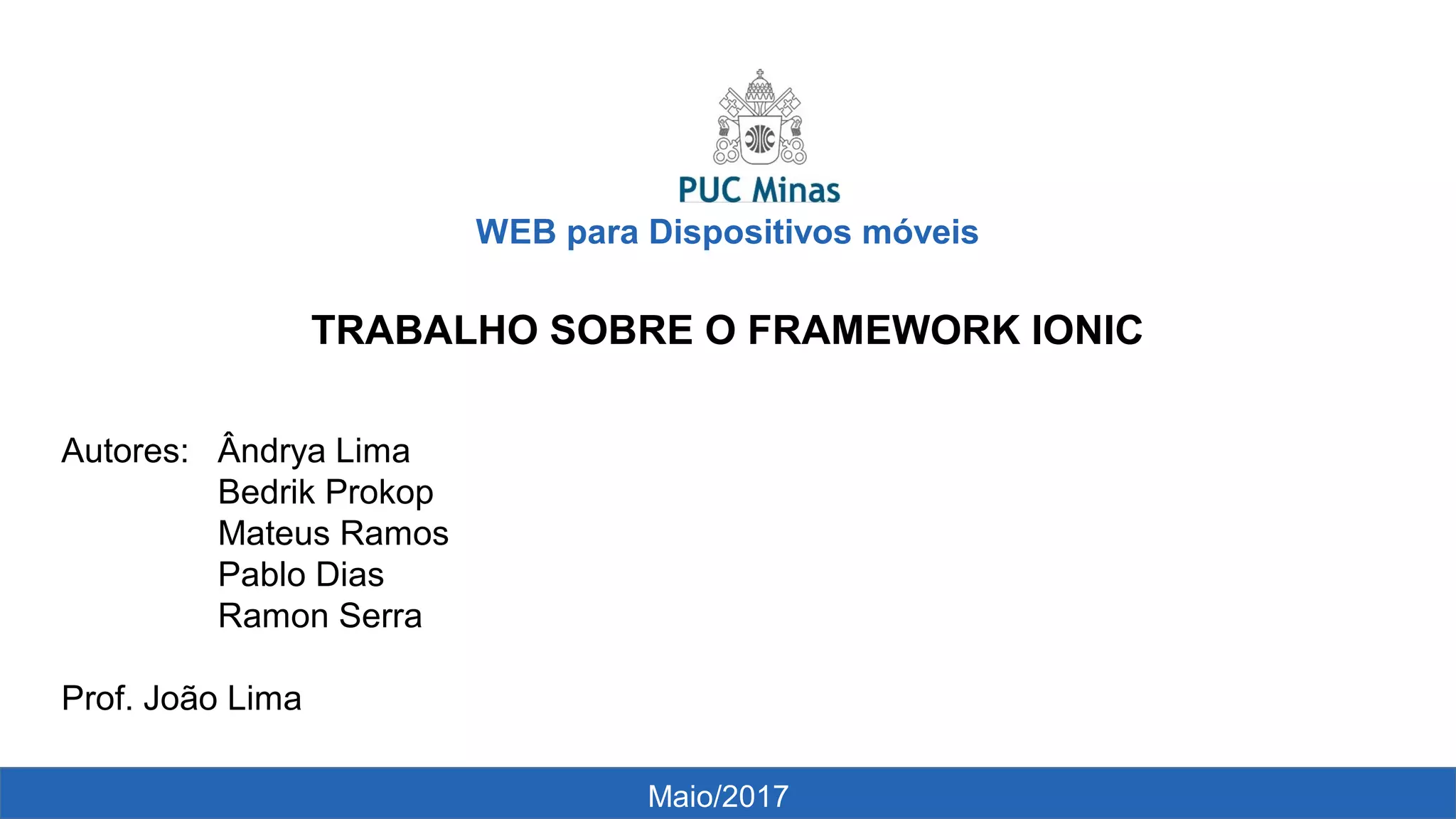 PUC Minas
WEB para Dispositivos móveis

TRABALHO SOBRE O FRAMEWORK IONIC

Autores: Ândrya Lima
Bedrik Prokop
Mateus Ramos
Pablo Dias
Ramon Serra

Prof. João Lima

Maio/2017